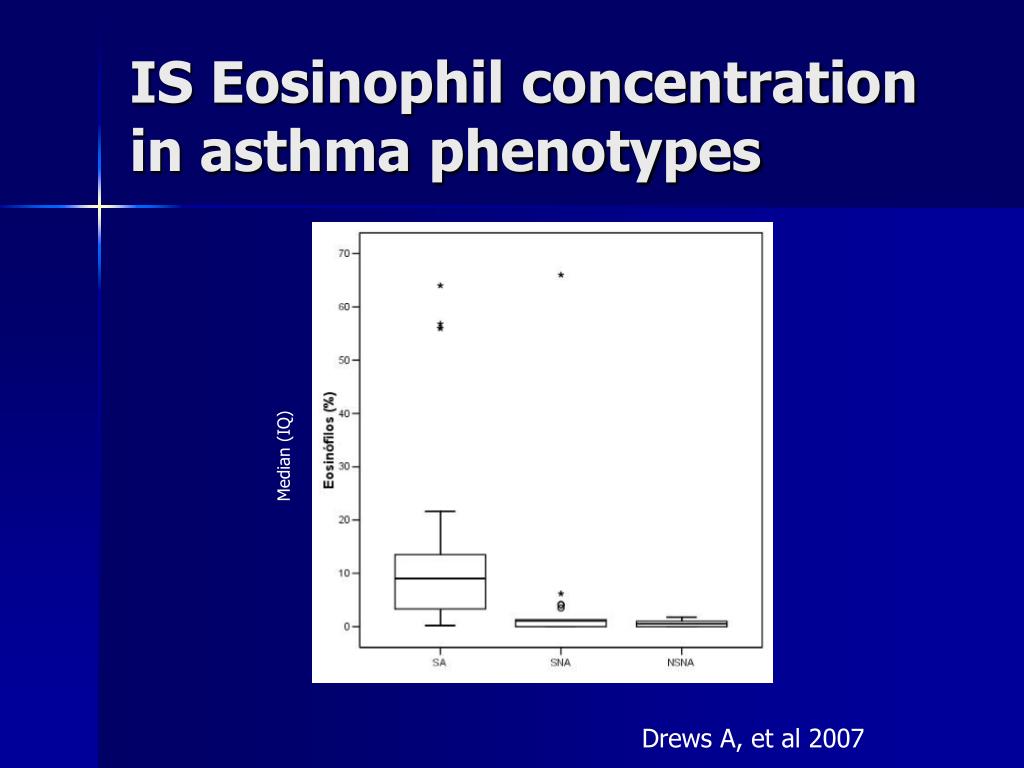 IS Eosinophil concentration in asthma phenotypes

Median (IQ)

Eosinófilos (%)

70
60
50
40
30
20
10
0

SA
SNA
NSNA

Drews A, et al 2007